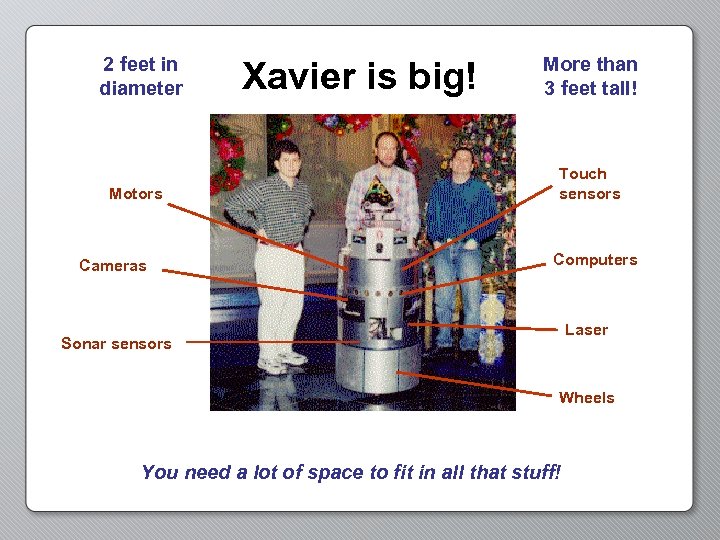 2 feet in diameter

Xavier is big!

More than 3 feet tall!

Motors

Cameras

Sonar sensors

Touch sensors

Computers

Laser

Wheels

You need a lot of space to fit in all that stuff!